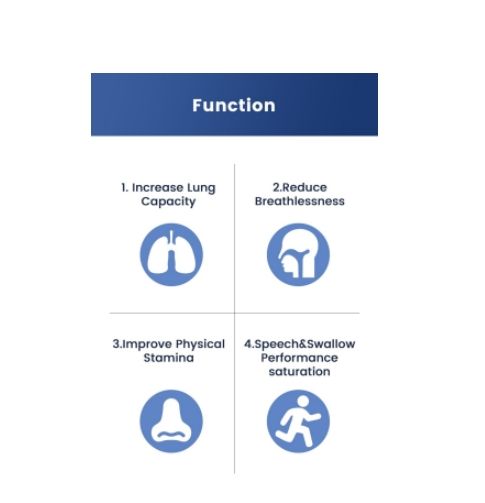 Function

1. Increase Lung Capacity

2.Reduce Breathlessness

3.Improve Physical Stamina

4.Speech&Swallow Performance saturation